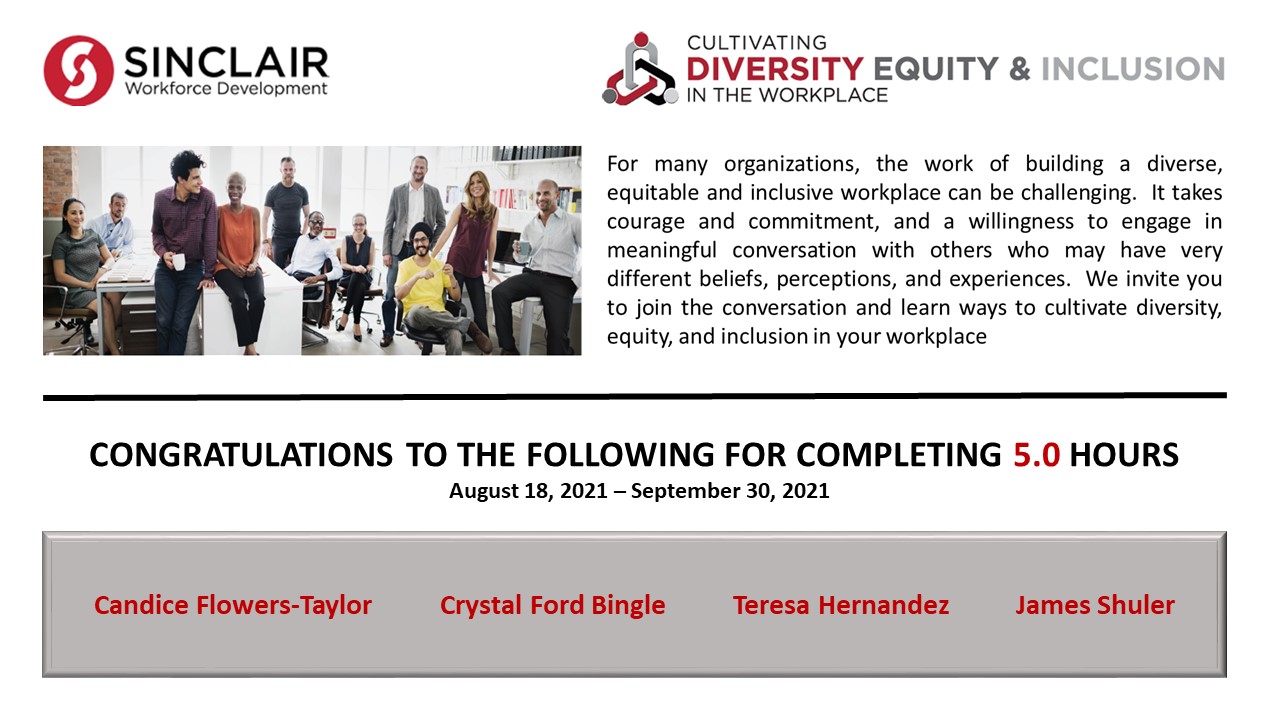 SINCLAIR
Workforce Development

CULTIVATING
DIVERSITY EQUITY & INCLUSION
IN THE WORKPLACE

For many organizations, the work of building a diverse, equitable and inclusive workplace can be challenging. It takes courage and commitment, and a willingness to engage in meaningful conversation with others who may have very different beliefs, perceptions, and experiences. We invite you to join the conversation and learn ways to cultivate diversity, equity, and inclusion in your workplace

CONGRATULATIONS TO THE FOLLOWING FOR COMPLETING 5.0 HOURS
August 18, 2021 – September 30, 2021

Candice Flowers-Taylor Crystal Ford Bingle Teresa Hernandez James Shuler